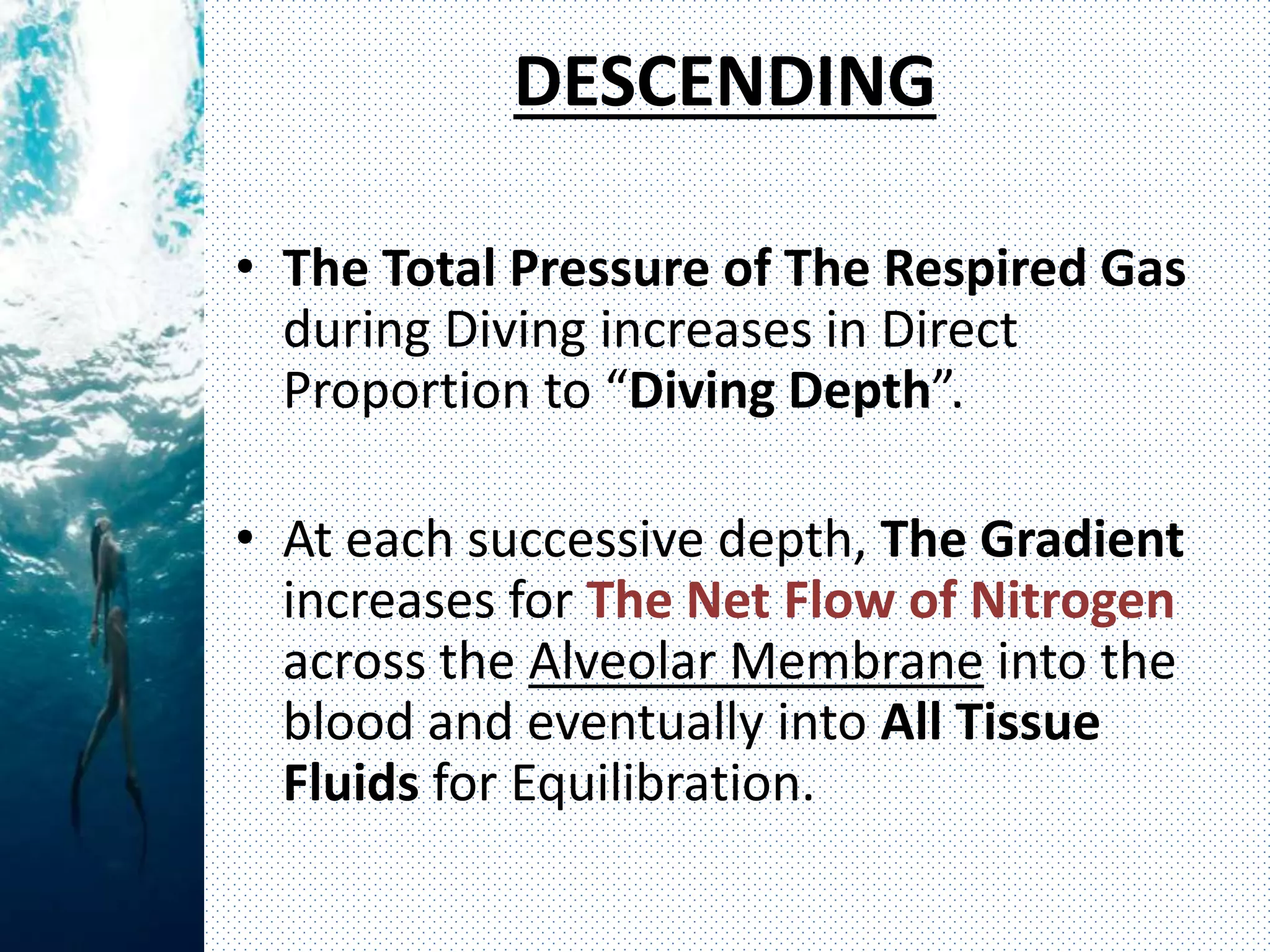 DESCENDING

• The Total Pressure of The Respired Gas during Diving increases in Direct Proportion to “Diving Depth”.

• At each successive depth, The Gradient increases for The Net Flow of Nitrogen across the Alveolar Membrane into the blood and eventually into All Tissue Fluids for Equilibration.